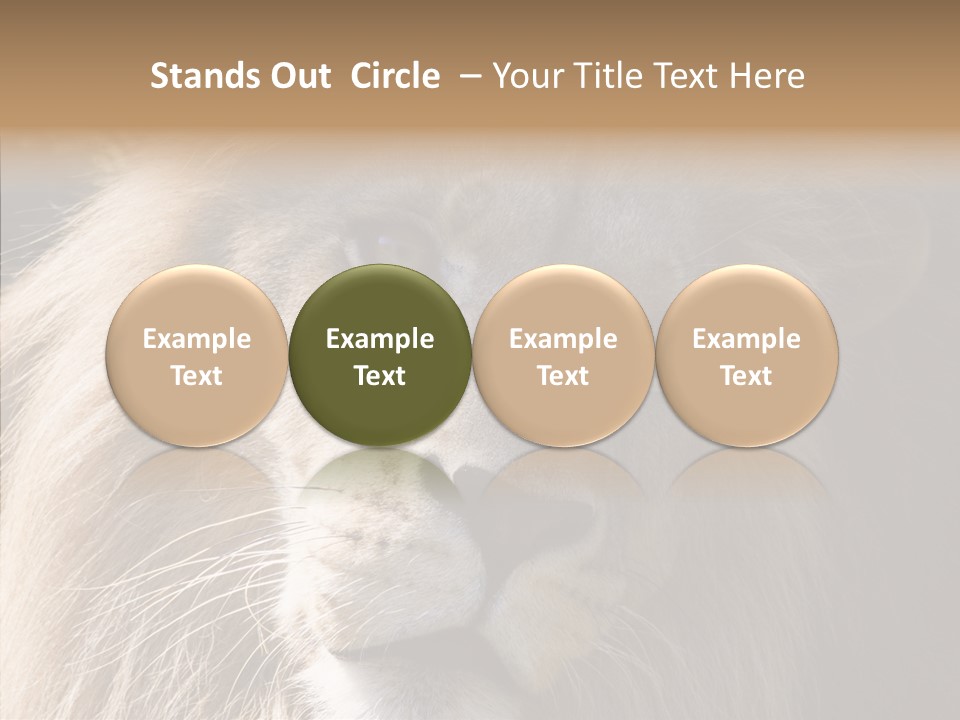 Stands Out Circle – Your Title Text Here

Example Text

Example Text

Example Text

Example Text